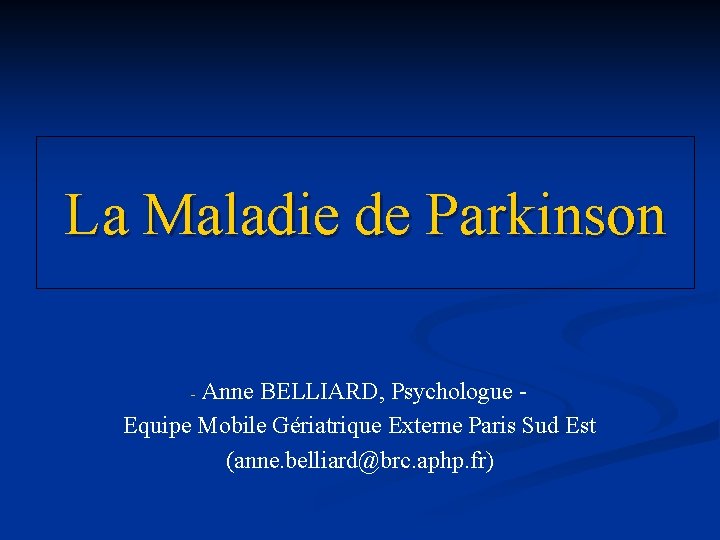 La Maladie de Parkinson

- Anne BELLIARD, Psychologue -
Equipe Mobile Gériatrique Externe Paris Sud Est
(anne.belliard@brc.aphp.fr)